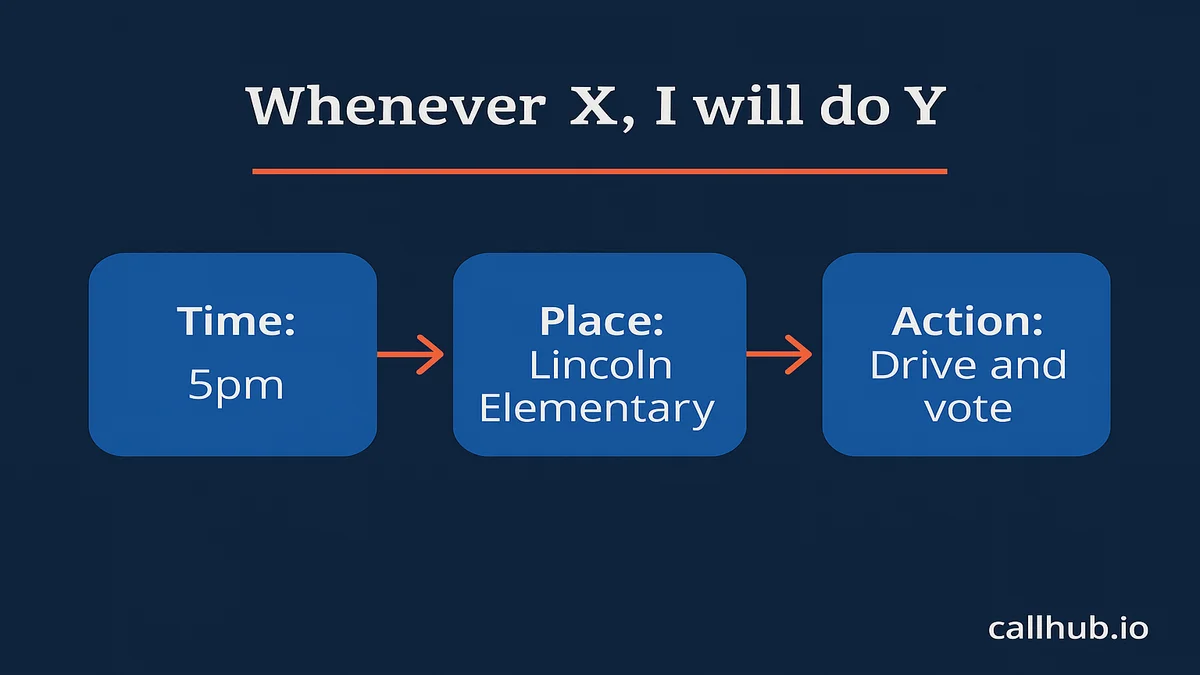 Whenever X, I will do Y

Time:
5pm

Place:
Lincoln Elementary

Action:
Drive and vote

callhub.io